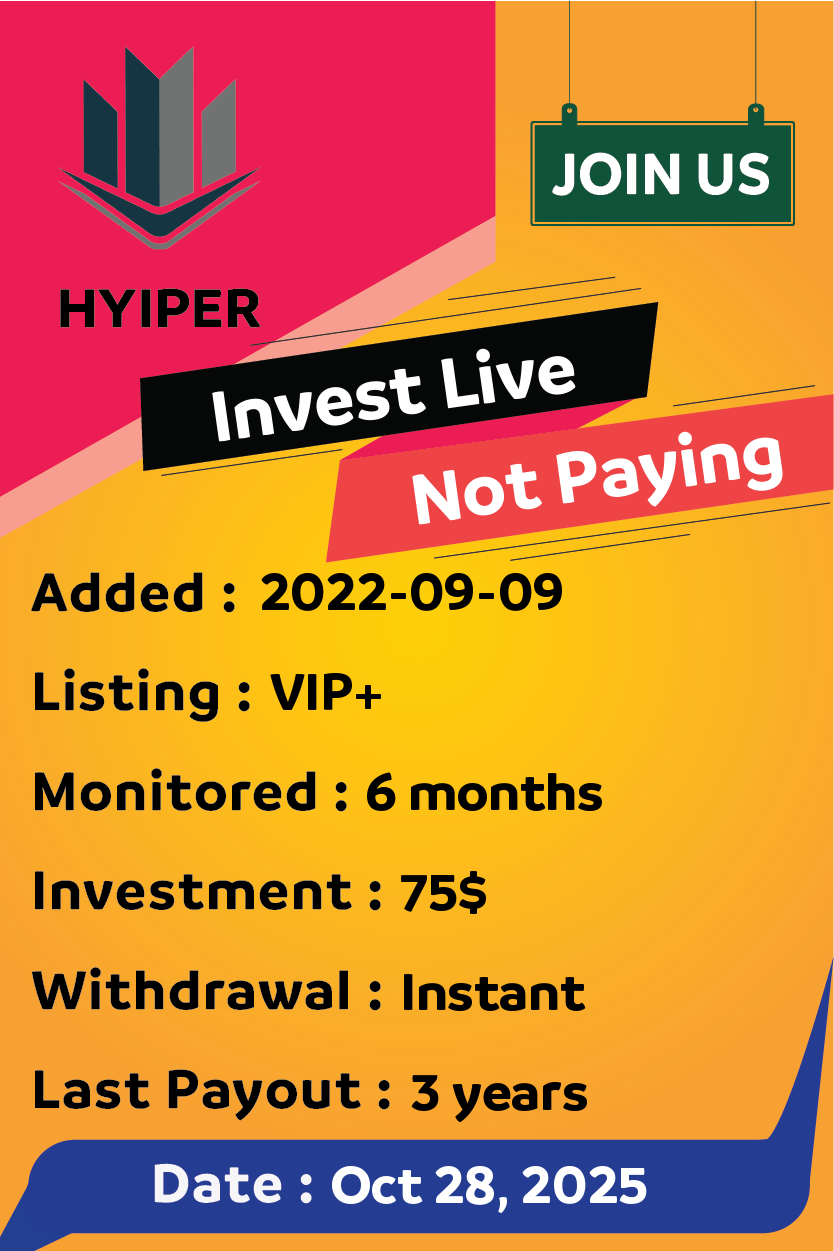 HYIPER

JOIN US

Invest Live

Not Paying

Added : 2022-09-09

Listing : VIP+

Monitored : 6 months

Investment : 75$

Withdrawal : Instant

Last Payout : 3 years

Date : Oct 28, 2025